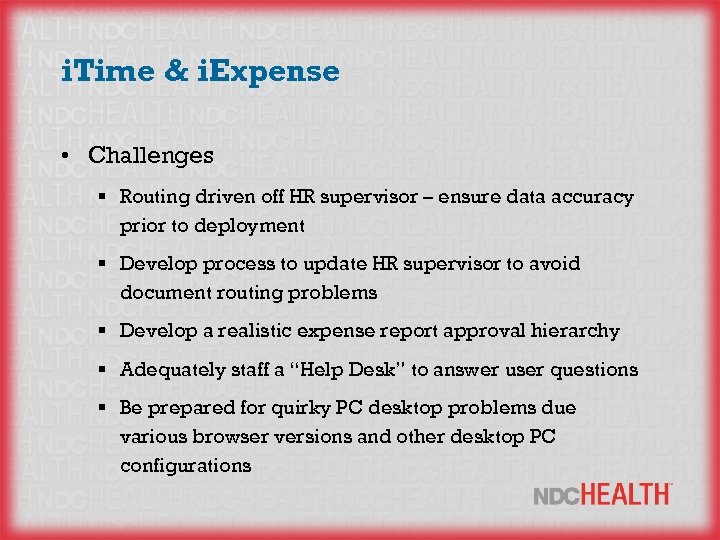 iTime & iExpense

• Challenges

▪ Routing driven off HR supervisor – ensure data accuracy prior to deployment

▪ Develop process to update HR supervisor to avoid document routing problems

▪ Develop a realistic expense report approval hierarchy

▪ Adequately staff a “Help Desk” to answer user questions

▪ Be prepared for quirky PC desktop problems due various browser versions and other desktop PC configurations

NDCHEALTH